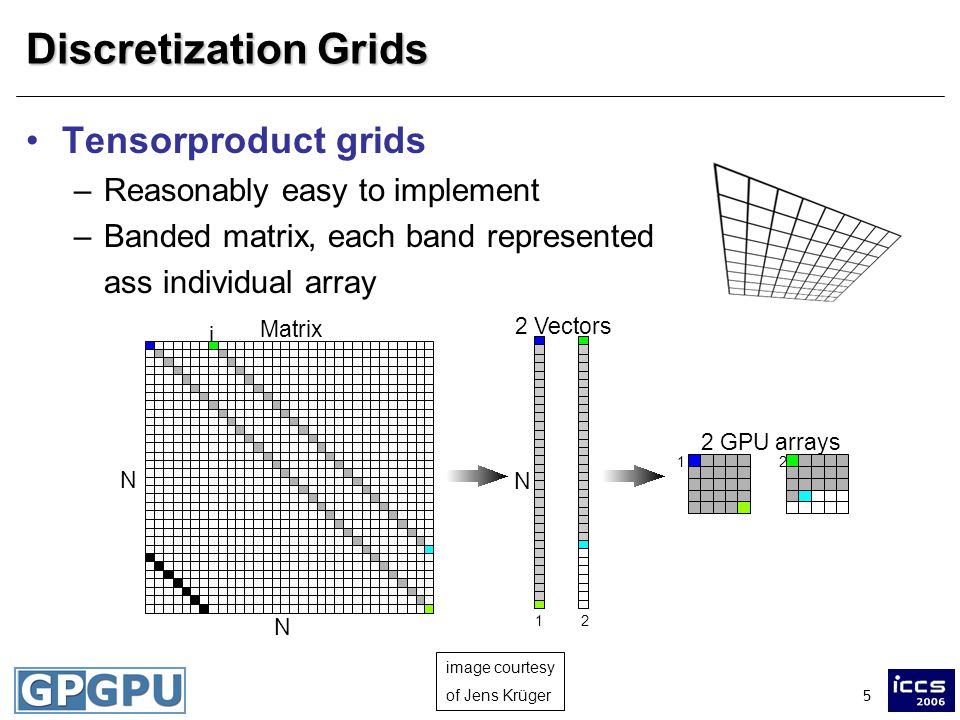 Discretization Grids

• Tensorproduct grids

– Reasonably easy to implement

– Banded matrix, each band represented ass individual array

i

Matrix

N

N

2 Vectors

N

1 2

2 GPU arrays

1

2

image courtesy of Jens Krüger

GPGPU

5

iccs 2006